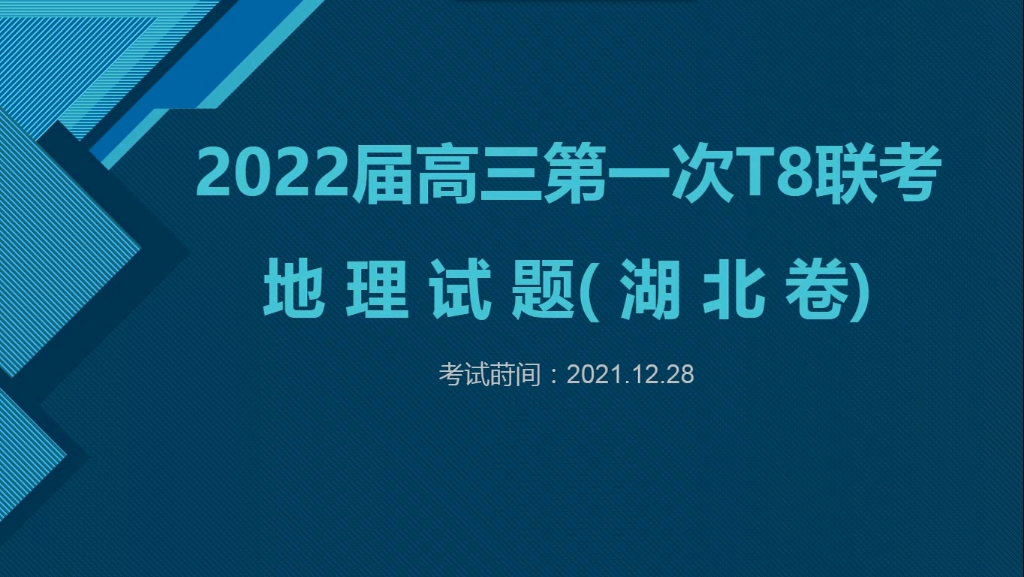 2022届高三第一次T8联考

地 理 试 题( 湖 北 卷)

考试时间：2021.12.28